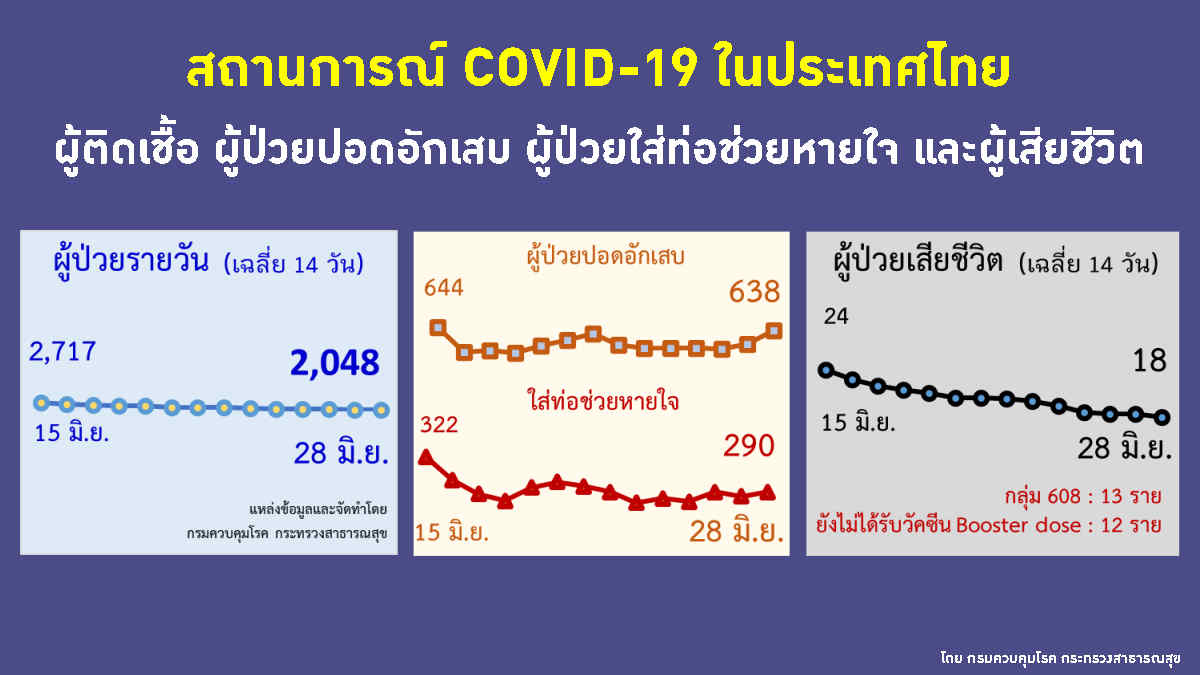 สถานการณ์ COVID-19 ในประเทศไทย

ผู้ติดเชื้อ ผู้ป่วยปอดอักเสบ ผู้ป่วยใส่ท่อช่วยหายใจ และผู้เสียชีวิต

ผู้ป่วยรายวัน (เฉลี่ย 14 วัน)

2,717

2,048

15 มิ.ย.

28 มิ.ย.

แหล่งข้อมูลและจัดทำโดย
กรมควบคุมโรค กระทรวงสาธารณสุข

ผู้ป่วยปอดอักเสบ

644

638

ใส่ท่อช่วยหายใจ

322

290

15 มิ.ย.

28 มิ.ย.

ผู้ป่วยเสียชีวิต (เฉลี่ย 14 วัน)

24

18

15 มิ.ย.

28 มิ.ย.

กลุ่ม 608 : 13 ราย
ยังไม่ได้รับวัคซีน Booster dose : 12 ราย

โดย กรมควบคุมโรค กระทรวงสาธารณสุข